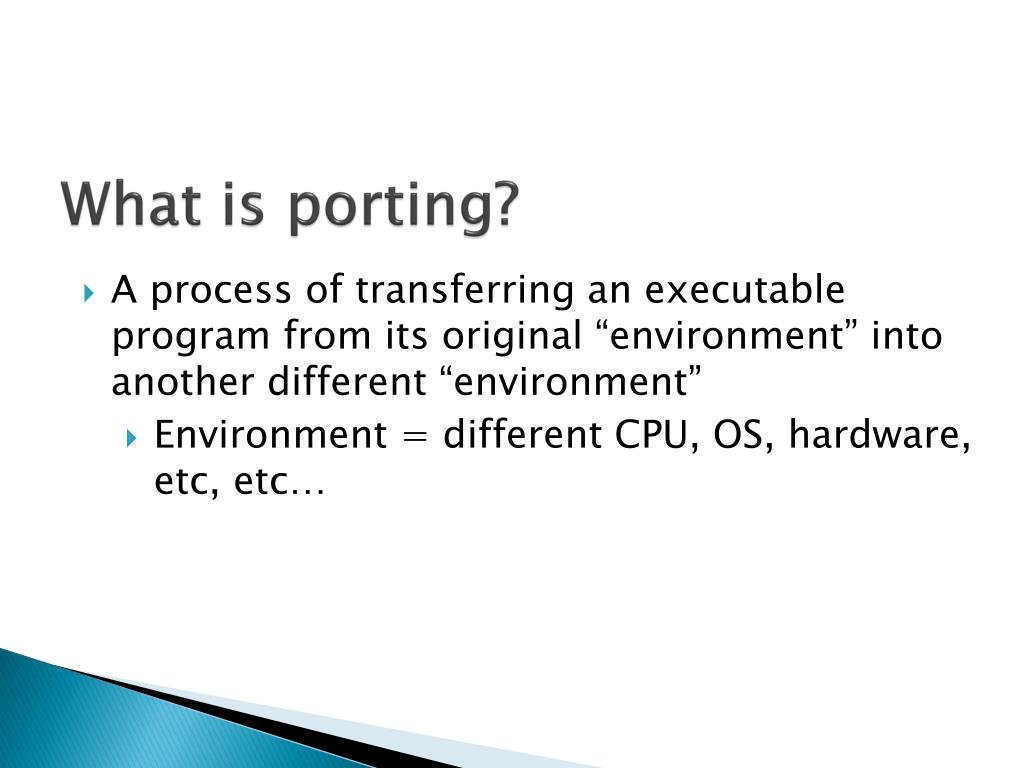 What is porting?

A process of transferring an executable program from its original “environment” into another different “environment”

Environment = different CPU, OS, hardware, etc, etc…